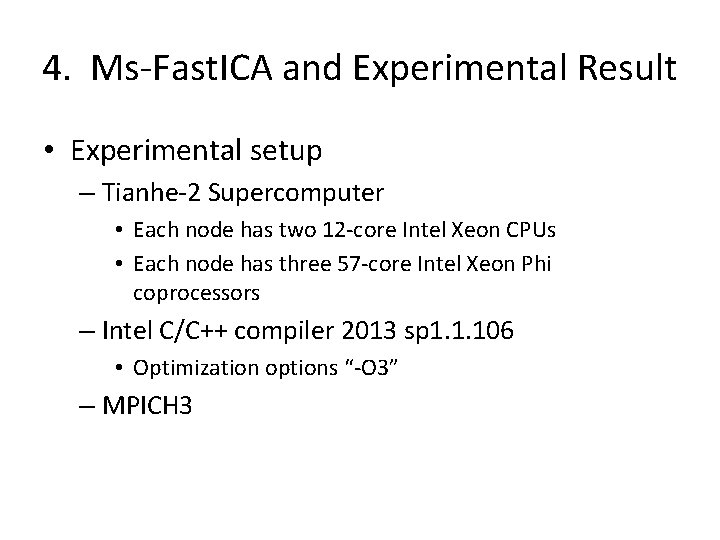 4. Ms-FastICA and Experimental Result

• Experimental setup
  – Tianhe-2 Supercomputer
    • Each node has two 12-core Intel Xeon CPUs
    • Each node has three 57-core Intel Xeon Phi coprocessors
  – Intel C/C++ compiler 2013 sp1.1.106
    • Optimization options “-O3”
  – MPICH3